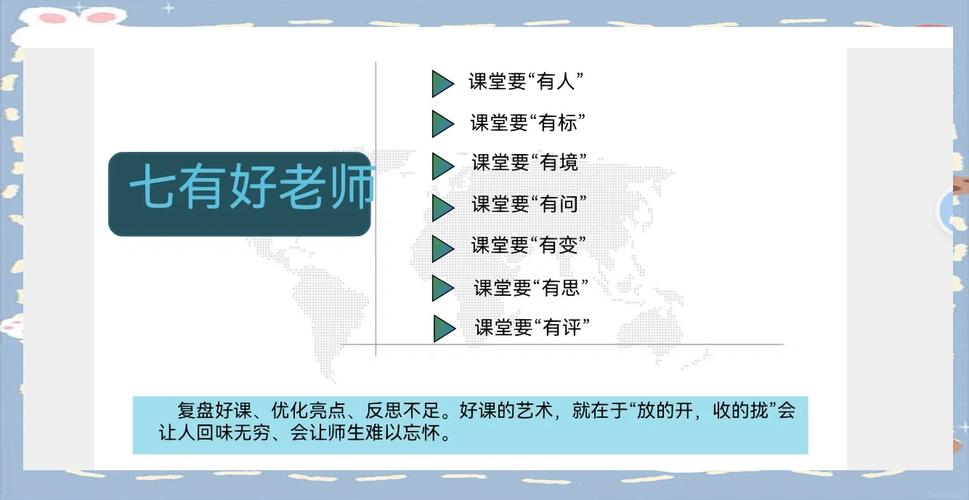 七有好老师

课堂要“有人”

课堂要“有标”

课堂要“有境”

课堂要“有问”

课堂要“有变”

课堂要“有思”

课堂要“有评”

复盘好课、优化亮点、反思不足。好课的艺术，就在于“放的开，收的拢”会让人回味无穷、会让师生难以忘怀。